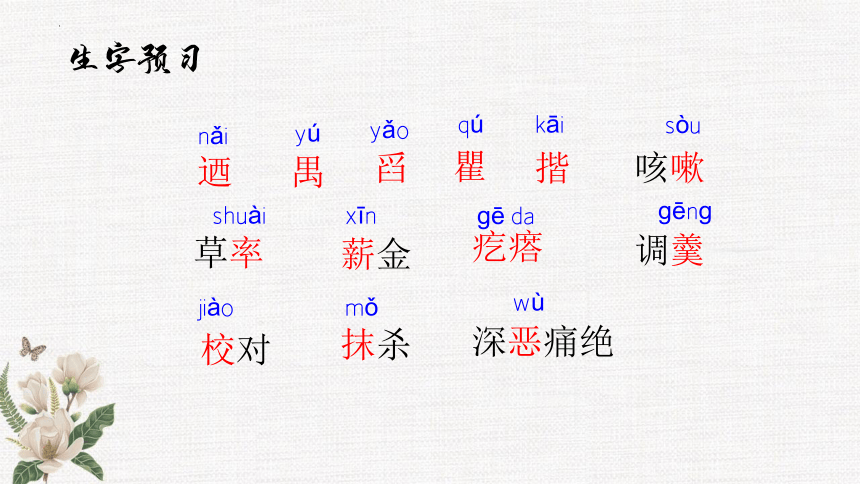 生字预习

nǎi 迺　yú 禺　yǎo 舀　qú 瞿　kāi 揩　sòu 咳嗽

shuài 草率　xīn 薪金　gē da 疙瘩　gēng 调羹

jiào 校对　mǒ 抹杀　wù 深恶痛绝